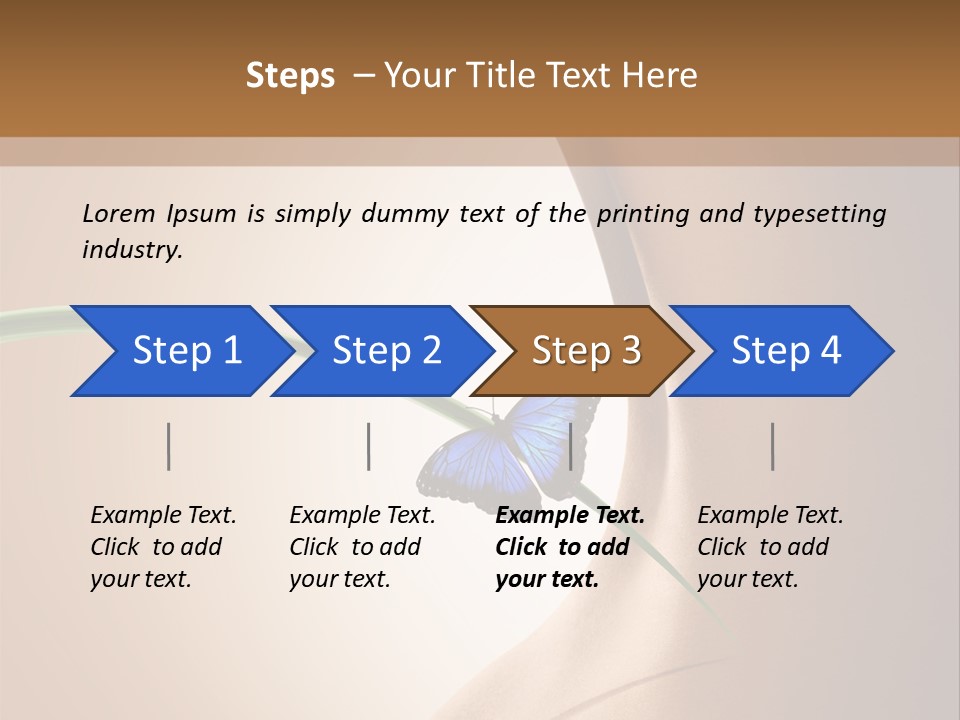 Steps – Your Title Text Here

Lorem Ipsum is simply dummy text of the printing and typesetting industry.

Step 1

Step 2

Step 3

Step 4

Example Text. Click to add your text.

Example Text. Click to add your text.

Example Text. Click to add your text.

Example Text. Click to add your text.